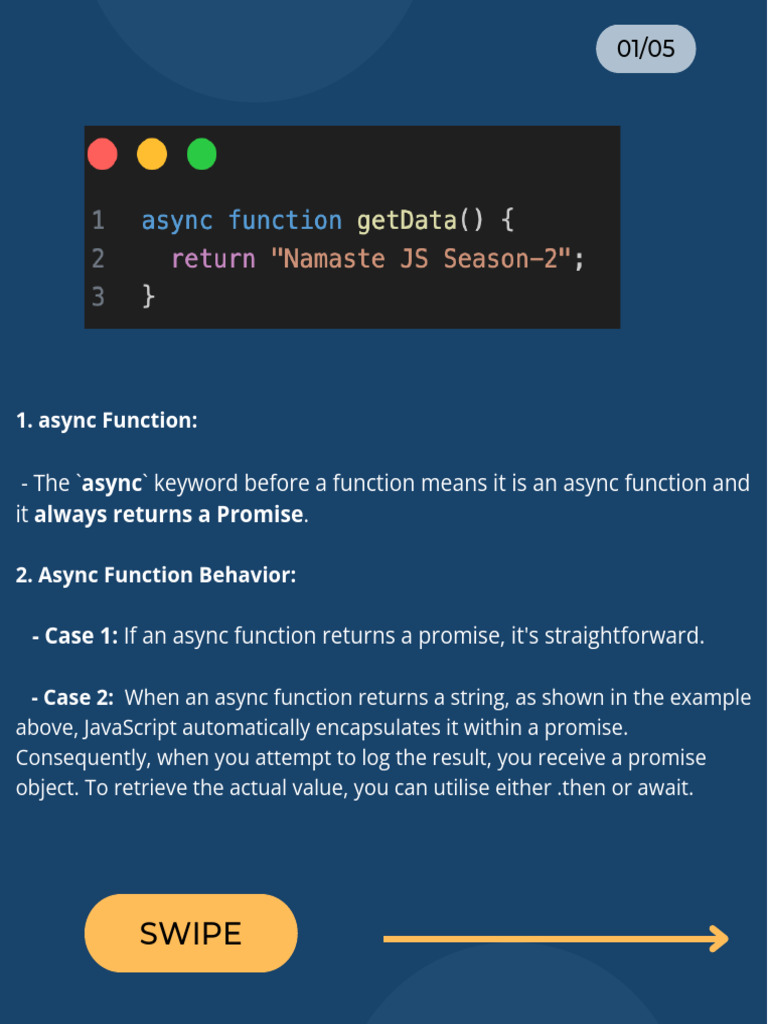 01/05

1 async function getData() {
2 return "Namaste JS Season-2";
3 }

1. async Function:

- The `async` keyword before a function means it is an async function and it always returns a Promise.

2. Async Function Behavior:

- Case 1: If an async function returns a promise, it's straightforward.

- Case 2: When an async function returns a string, as shown in the example above, JavaScript automatically encapsulates it within a promise. Consequently, when you attempt to log the result, you receive a promise object. To retrieve the actual value, you can utilise either .then or await.

SWIPE